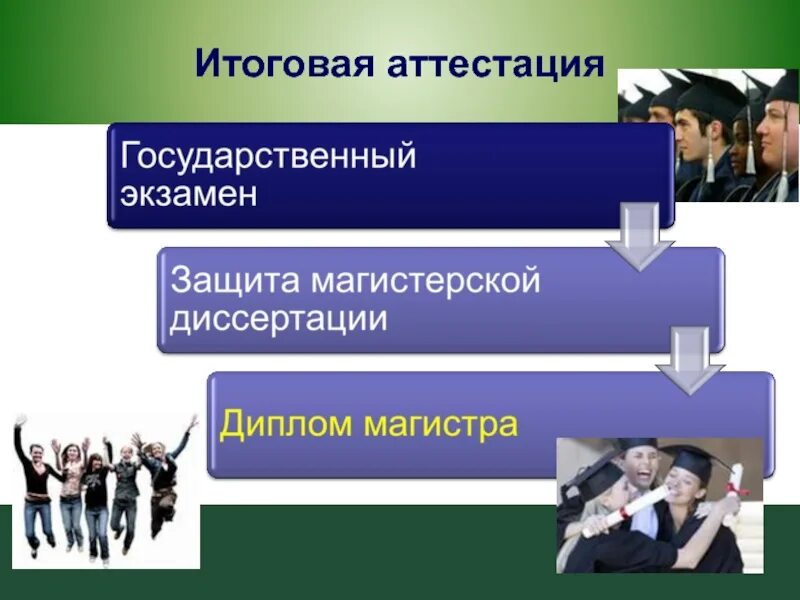 Итоговая аттестация

Государственный экзамен

Защита магистерской диссертации

Диплом магистра